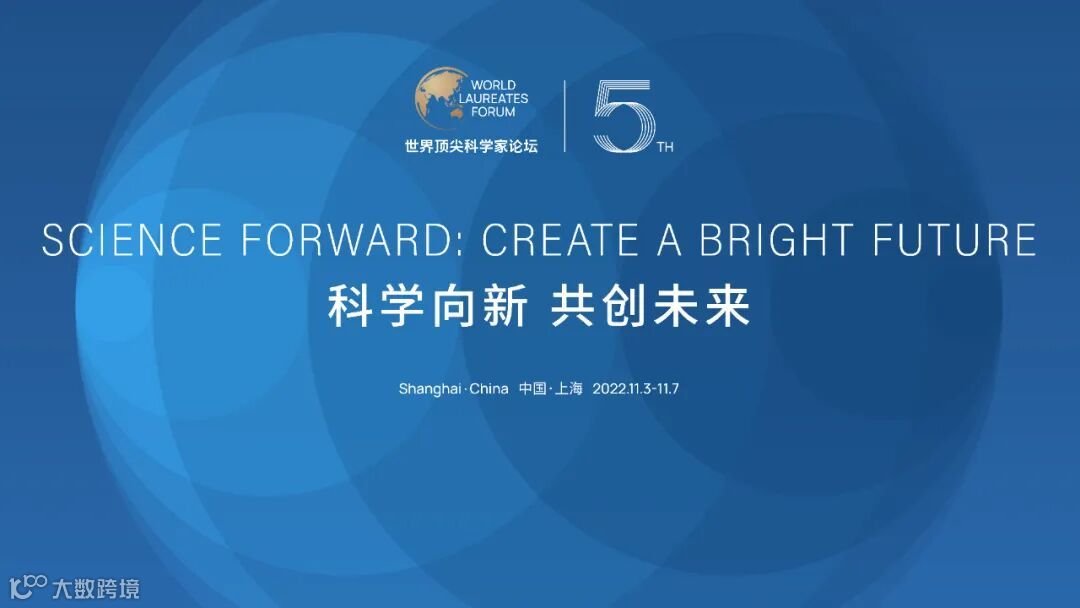 WORLD LAUREATES FORUM
世界顶尖科学家论坛
5TH

SCIENCE FORWARD: CREATE A BRIGHT FUTURE
科学向新 共创未来

Shanghai·China 中国·上海 2022.11.3-11.7

大数跨境